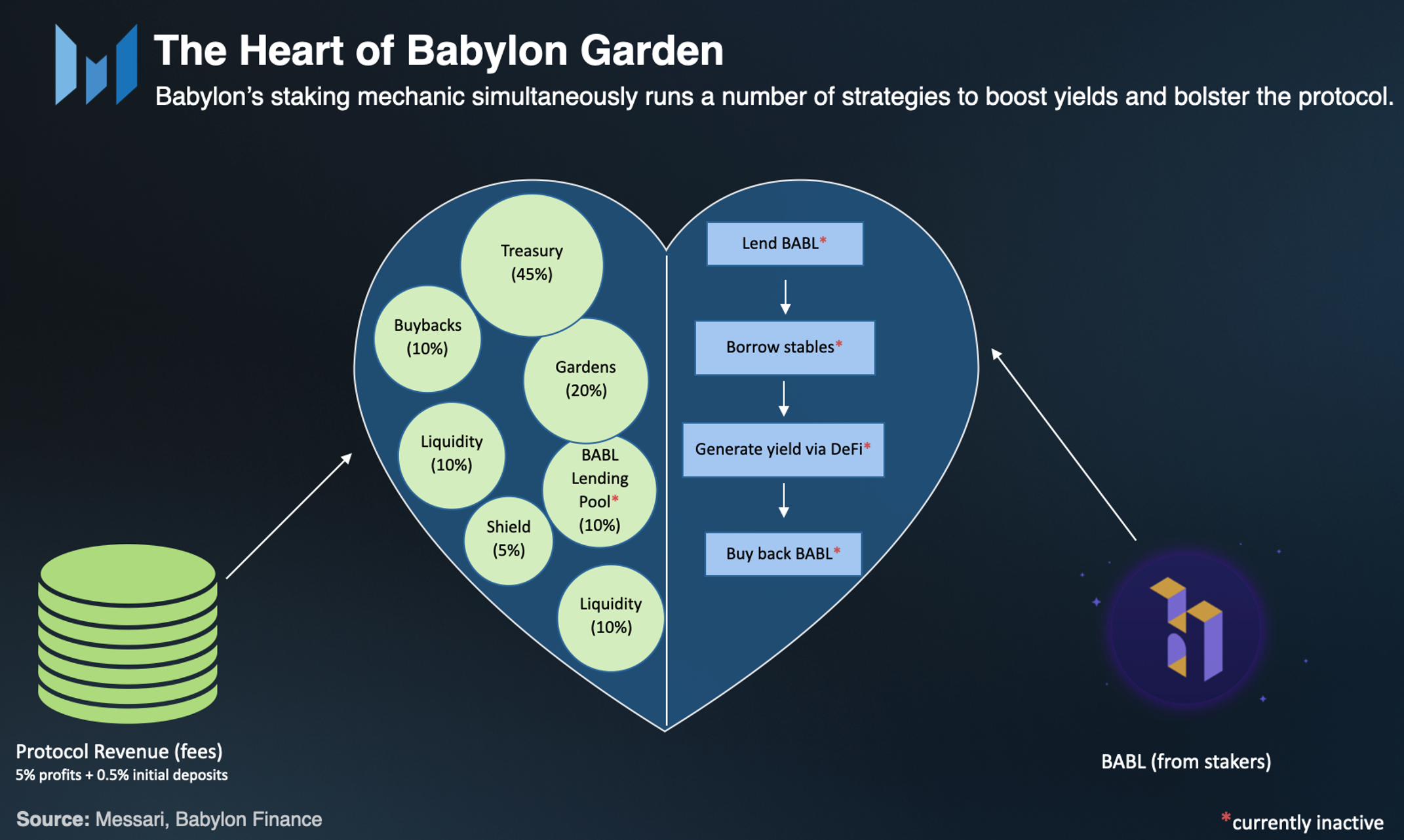 The Heart of Babylon Garden

Babylon's staking mechanic simultaneously runs a number of strategies to boost yields and bolster the protocol.

Treasury (45%)

Buybacks (10%)

Gardens (20%)

Liquidity (10%)

BABL Lending Pool* (10%)

Shield (5%)

Liquidity (10%)

Lend BABL*

Borrow stables*

Generate yield via DeFi*

Buy back BABL*

Protocol Revenue (fees)
5% profits + 0.5% initial deposits

BABL (from stakers)

Source: Messari, Babylon Finance

*currently inactive